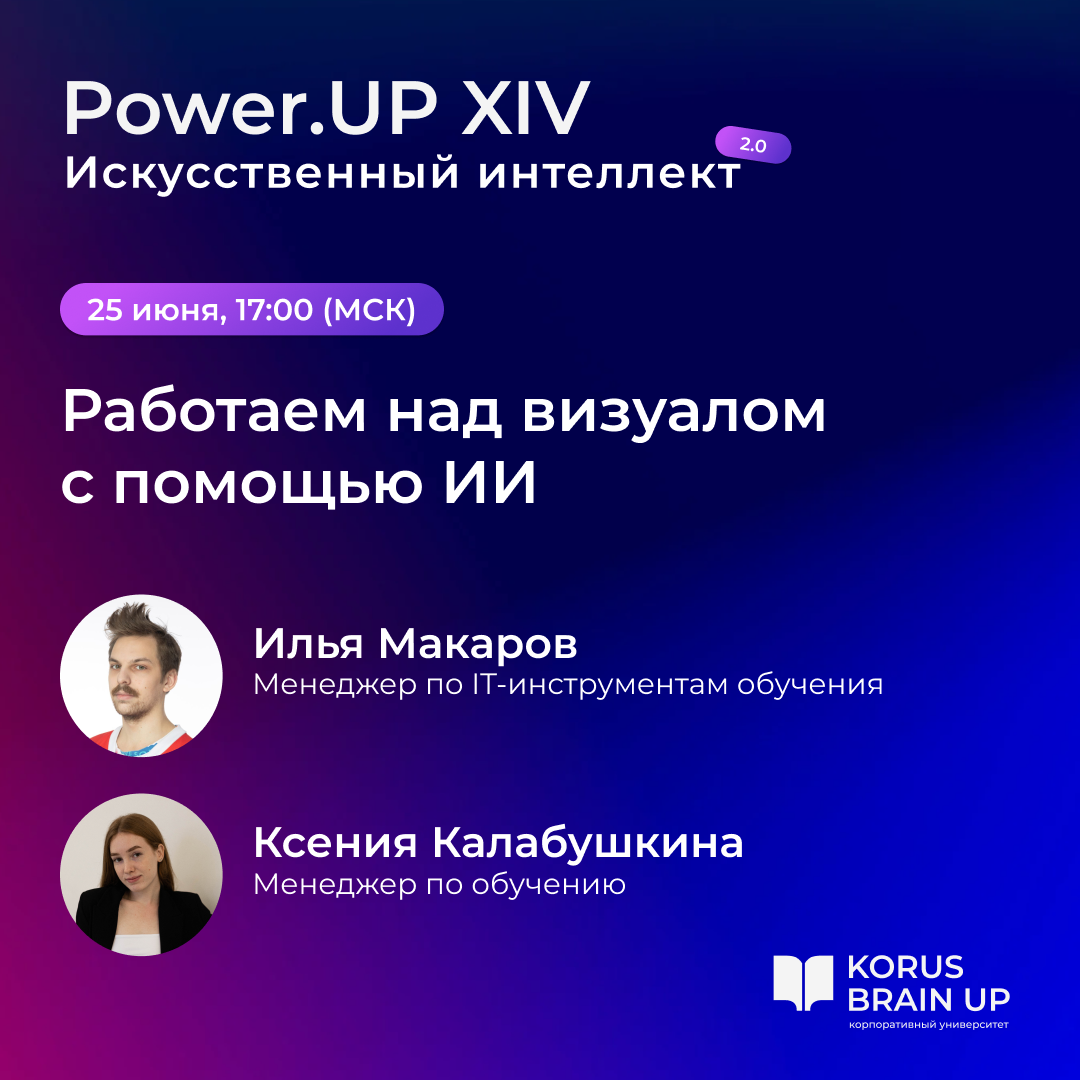 Power.UP XIV
Искусственный интеллект 2.0

25 июня, 17:00 (МСК)

Работаем над визуалом с помощью ИИ

Илья Макаров
Менеджер по IT-инструментам обучения

Ксения Калабушкина
Менеджер по обучению

KORUS BRAIN UP
корпоративный университет